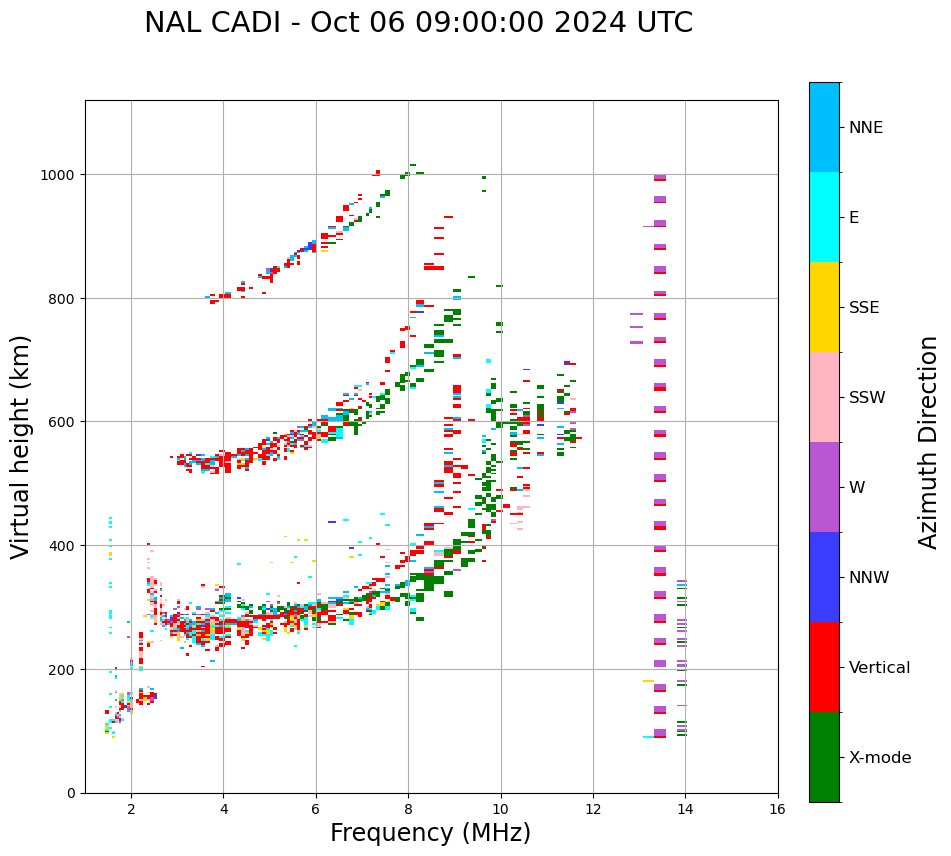 NAL CADI - Oct 06 09:00:00 2024 UTC

Virtual height (km)

1000
800
600
400
200
0

2
4
6
8
10
12
14
16

Frequency (MHz)

NNE
E
SSE
SSW
W
NNW
Vertical
X-mode

Azimuth Direction